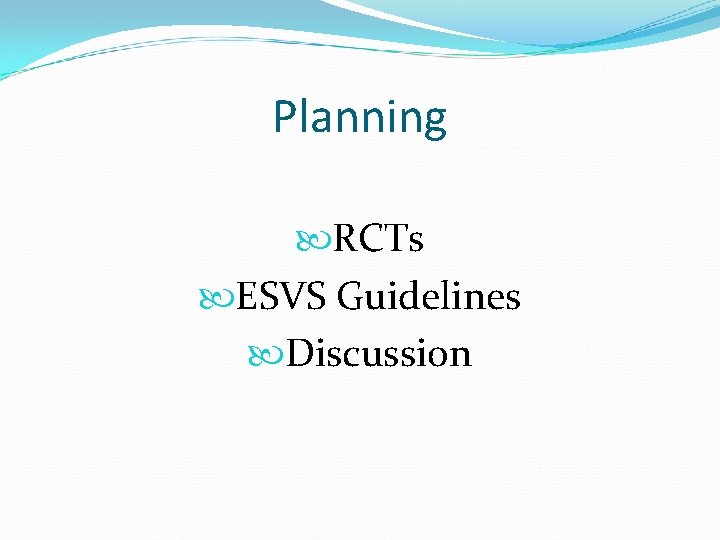 Planning

RCTs
ESVS Guidelines
Discussion